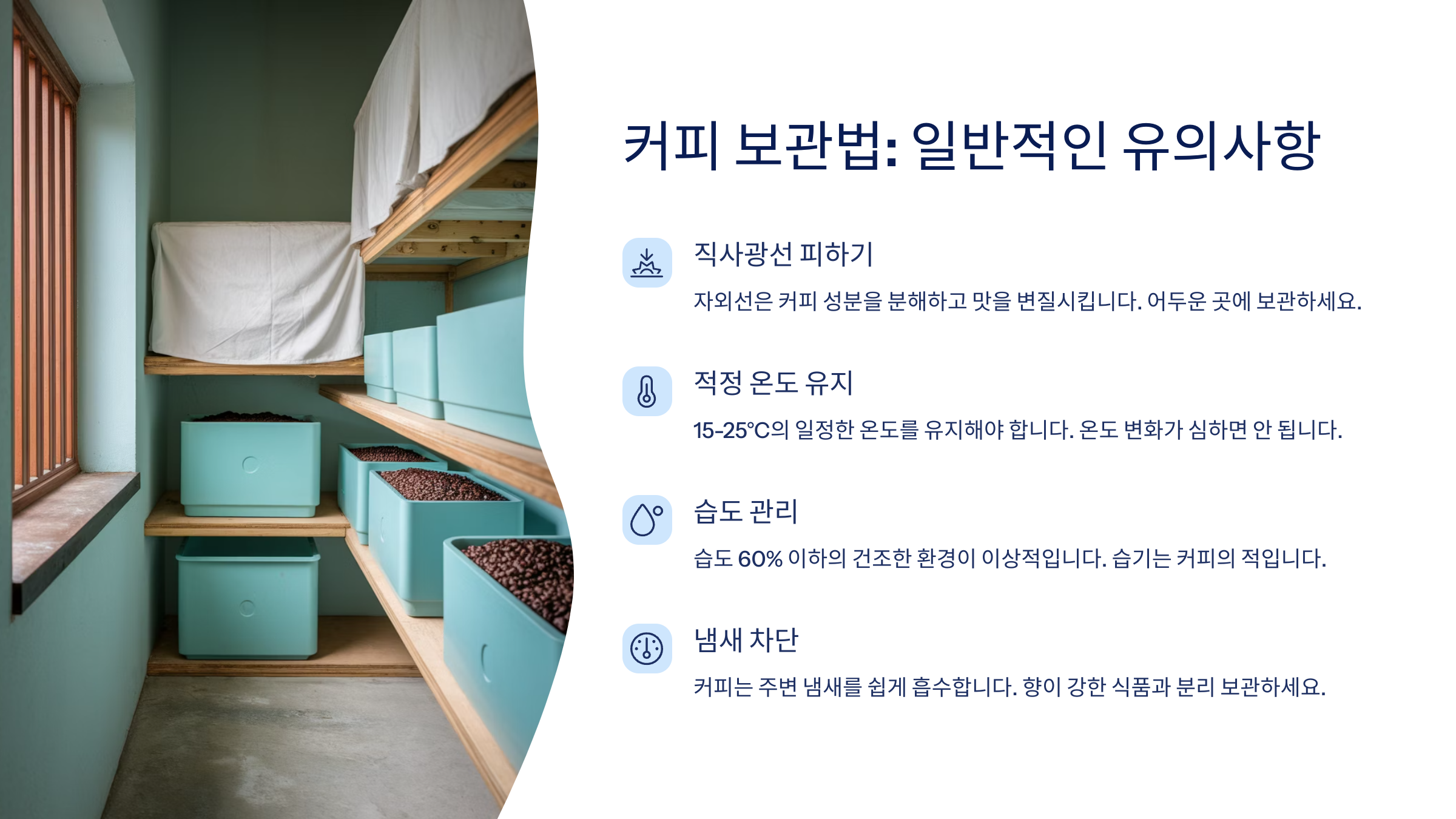 커피 보관법: 일반적인 유의사항

직사광선 피하기

자외선은 커피 성분을 분해하고 맛을 변질시킵니다. 어두운 곳에 보관하세요.

적정 온도 유지

15-25°C의 일정한 온도를 유지해야 합니다. 온도 변화가 심하면 안 됩니다.

습도 관리

습도 60% 이하의 건조한 환경이 이상적입니다. 습기는 커피의 적입니다.

냄새 차단

커피는 주변 냄새를 쉽게 흡수합니다. 향이 강한 식품과 분리 보관하세요.